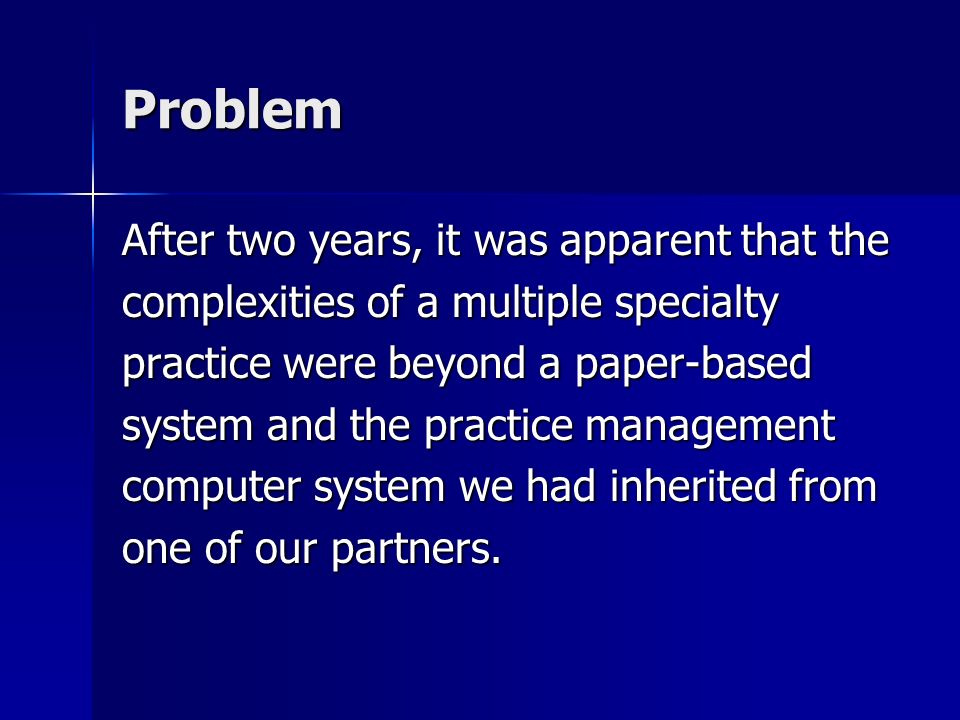 Problem

After two years, it was apparent that the complexities of a multiple specialty practice were beyond a paper-based system and the practice management computer system we had inherited from one of our partners.